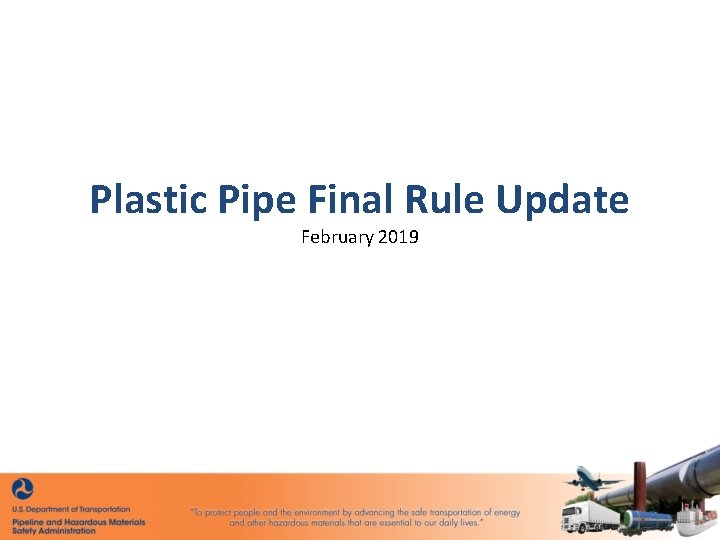 Plastic Pipe Final Rule Update
February 2019

U.S. Department of Transportation
Pipeline and Hazardous Materials Safety Administration

"To protect people and the environment by advancing the safe transportation of energy and other hazardous materials that are essential to our daily lives."